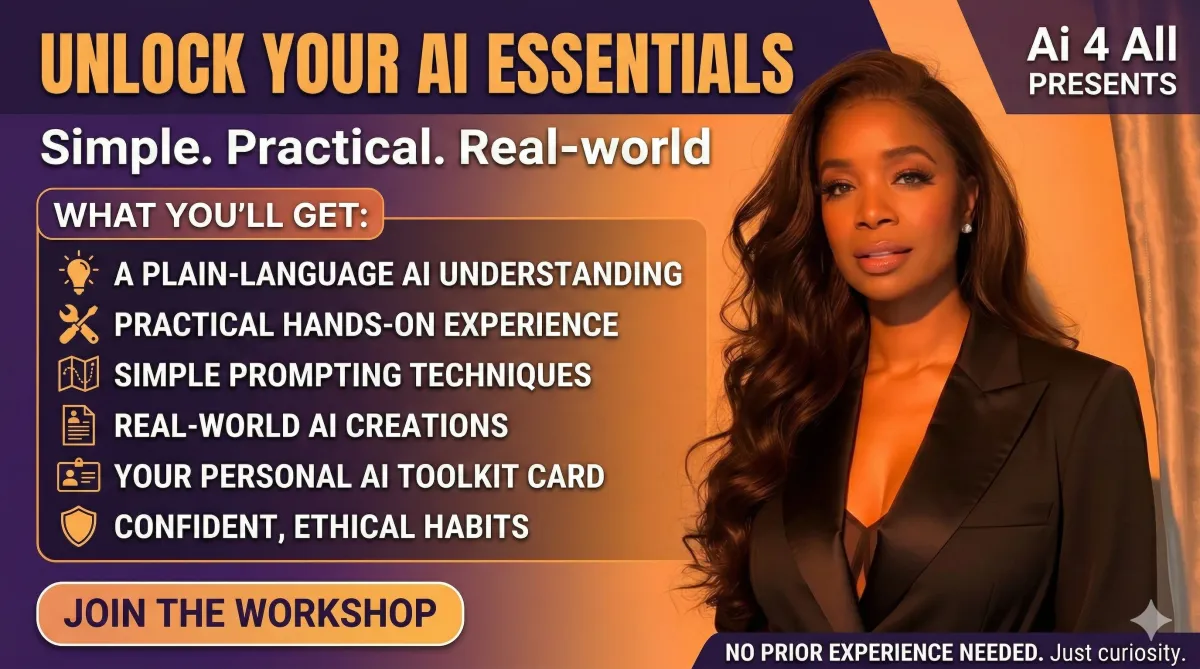 UNLOCK YOUR AI ESSENTIALS

Ai 4 All
PRESENTS

Simple. Practical. Real-world

WHAT YOU'LL GET:

A PLAIN-LANGUAGE AI UNDERSTANDING
PRACTICAL HANDS-ON EXPERIENCE
SIMPLE PROMPTING TECHNIQUES
REAL-WORLD AI CREATIONS
YOUR PERSONAL AI TOOLKIT CARD
CONFIDENT, ETHICAL HABITS

JOIN THE WORKSHOP

NO PRIOR EXPERIENCE NEEDED. Just curiosity.